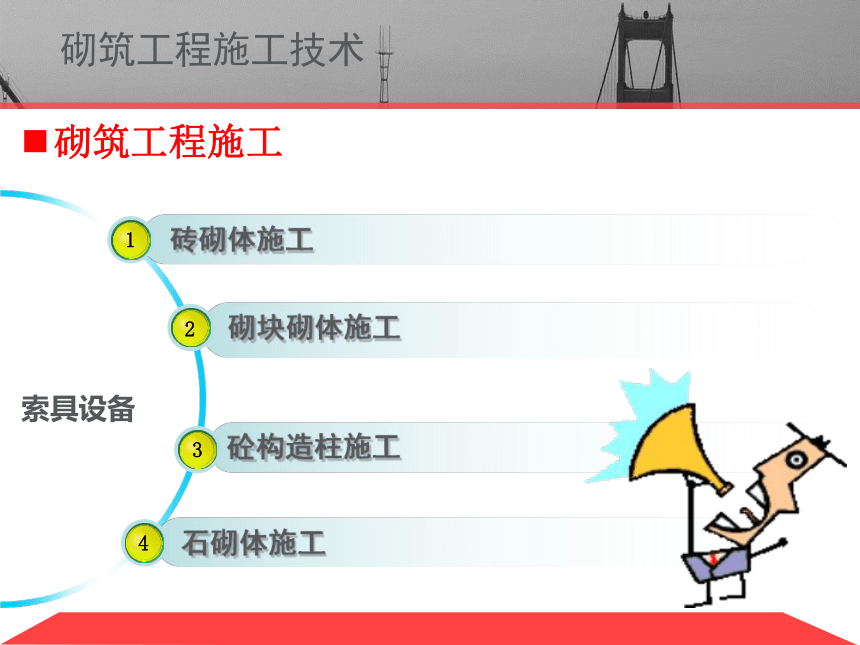 砌筑工程施工技术

■砌筑工程施工

索具设备

1 砖砌体施工

2 砌块砌体施工

3 砼构造柱施工

4 石砌体施工